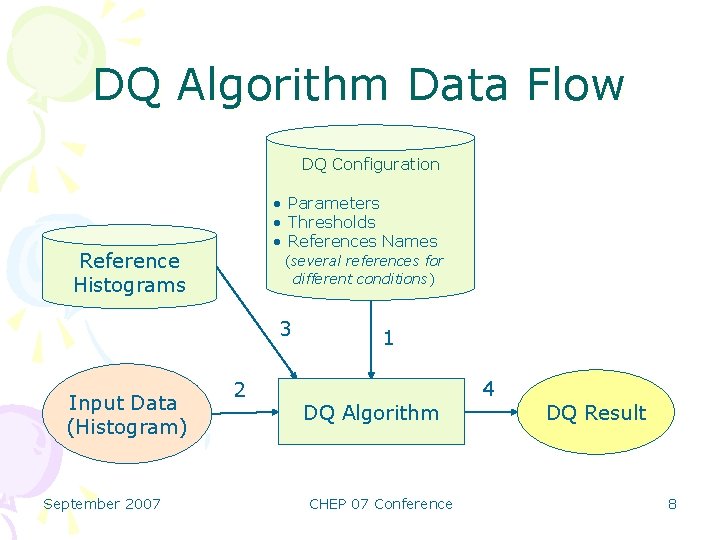 DQ Algorithm Data Flow

DQ Configuration

• Parameters
• Thresholds
• References Names
(several references for different conditions)

Reference Histograms

3

1

Input Data (Histogram)

2

DQ Algorithm

4

DQ Result

September 2007

CHEP 07 Conference

8